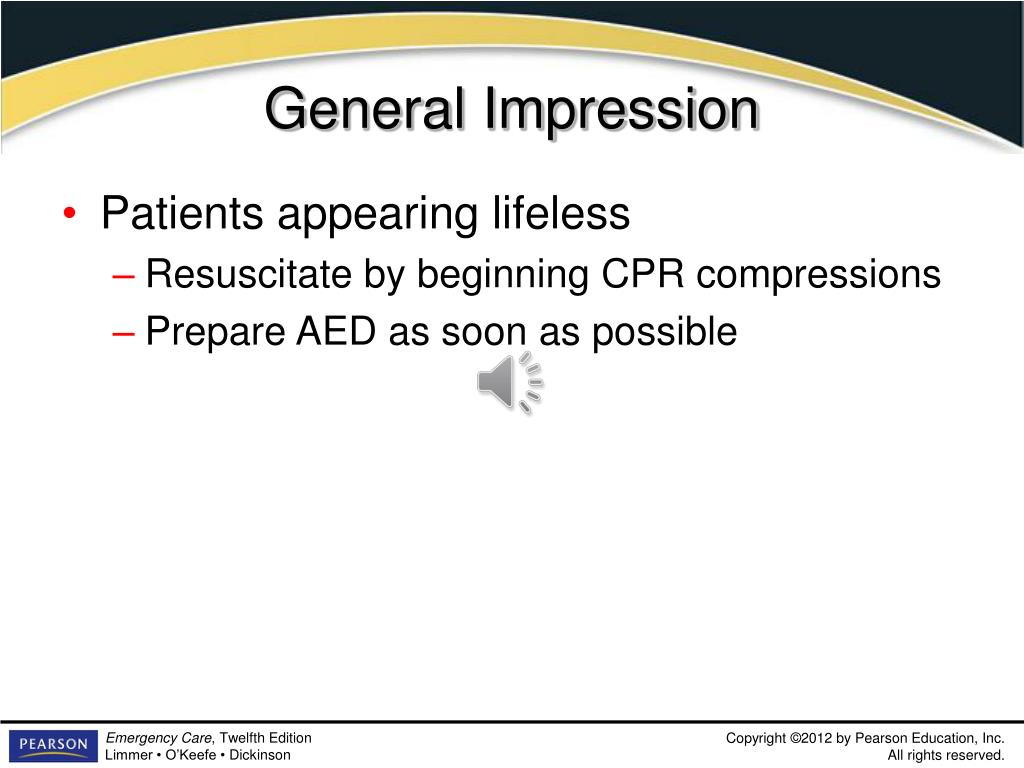 General Impression

• Patients appearing lifeless
– Resuscitate by beginning CPR compressions
– Prepare AED as soon as possible

PEARSON

Emergency Care, Twelfth Edition
Limmer • O'Keefe • Dickinson

Copyright ©2012 by Pearson Education, Inc.
All rights reserved.